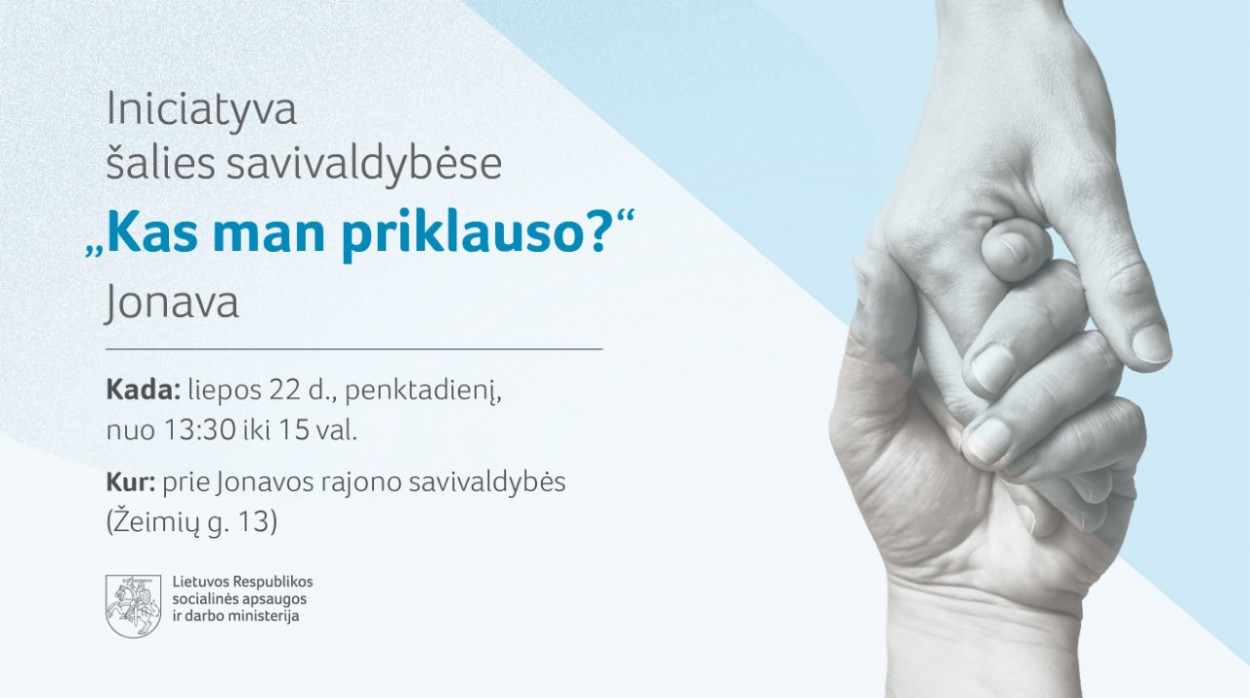 Iniciatyva
šalies savivaldybėse
„Kas man priklauso?“
Jonava

Kada: liepos 22 d., penktadienį, nuo 13:30 iki 15 val.

Kur: prie Jonavos rajono savivaldybės (Žeimių g. 13)

Lietuvos Respublikos socialinės apsaugos ir darbo ministerija